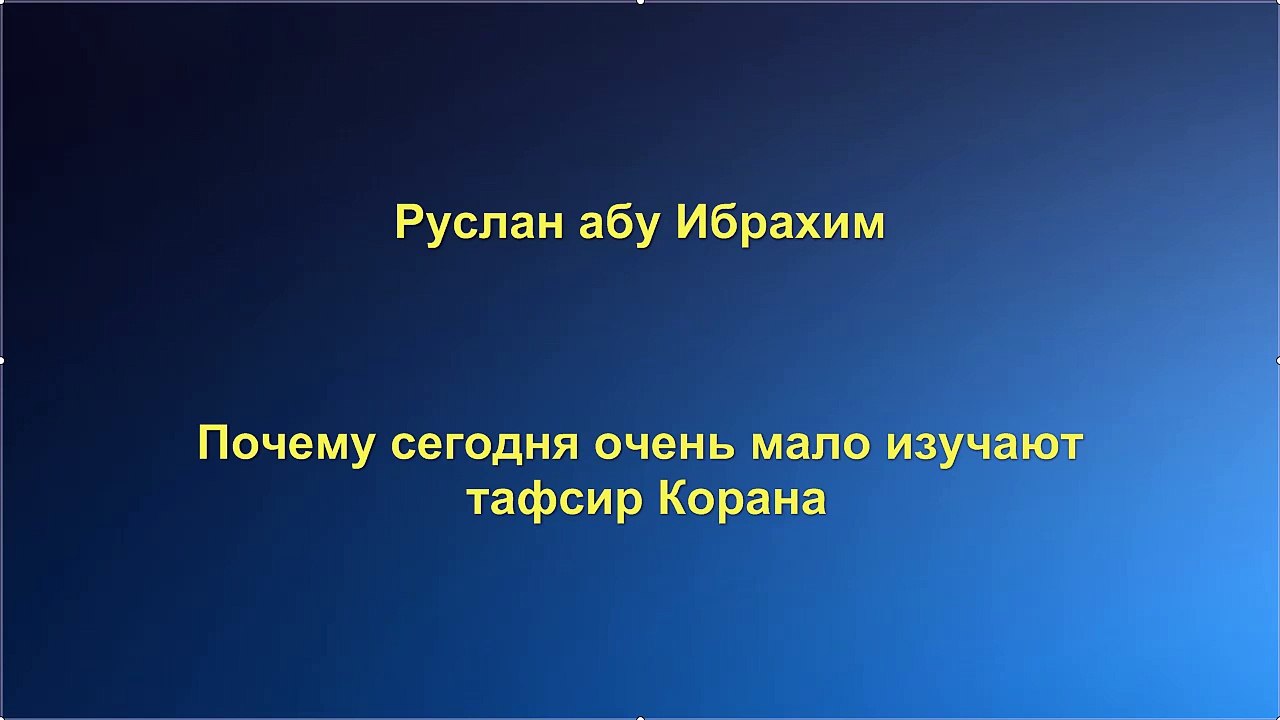 Руслан абу Ибрахим

Почему сегодня очень мало изучают тафсир Корана